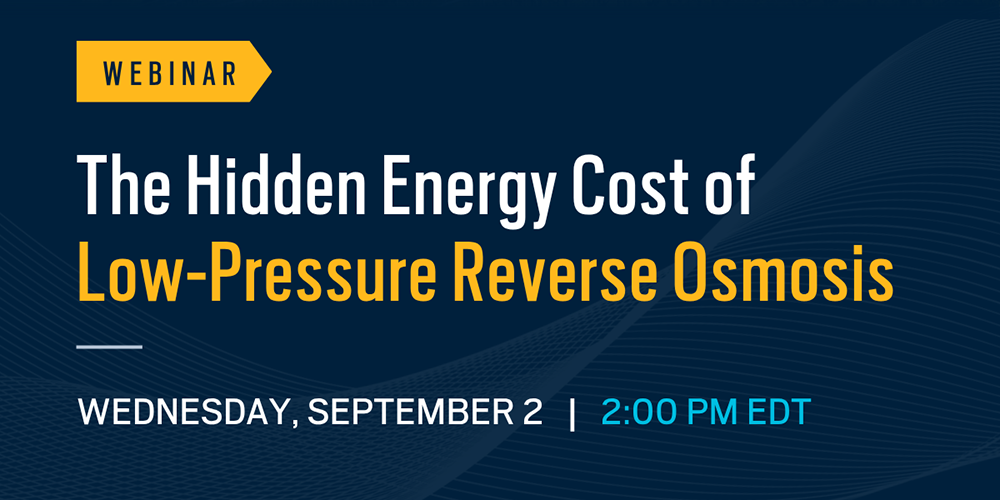 WEBINAR

The Hidden Energy Cost of Low-Pressure Reverse Osmosis

WEDNESDAY, SEPTEMBER 2 | 2:00 PM EDT